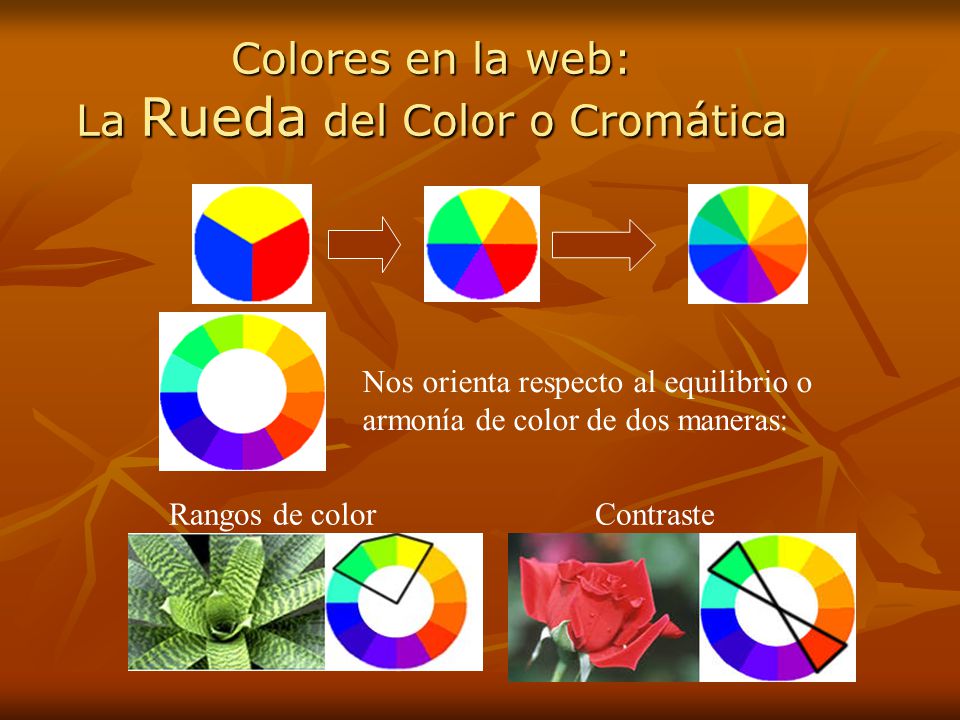 Colores en la web:
La Rueda del Color o Cromática

Nos orienta respecto al equilibrio o armonía de color de dos maneras:

Rangos de color

Contraste